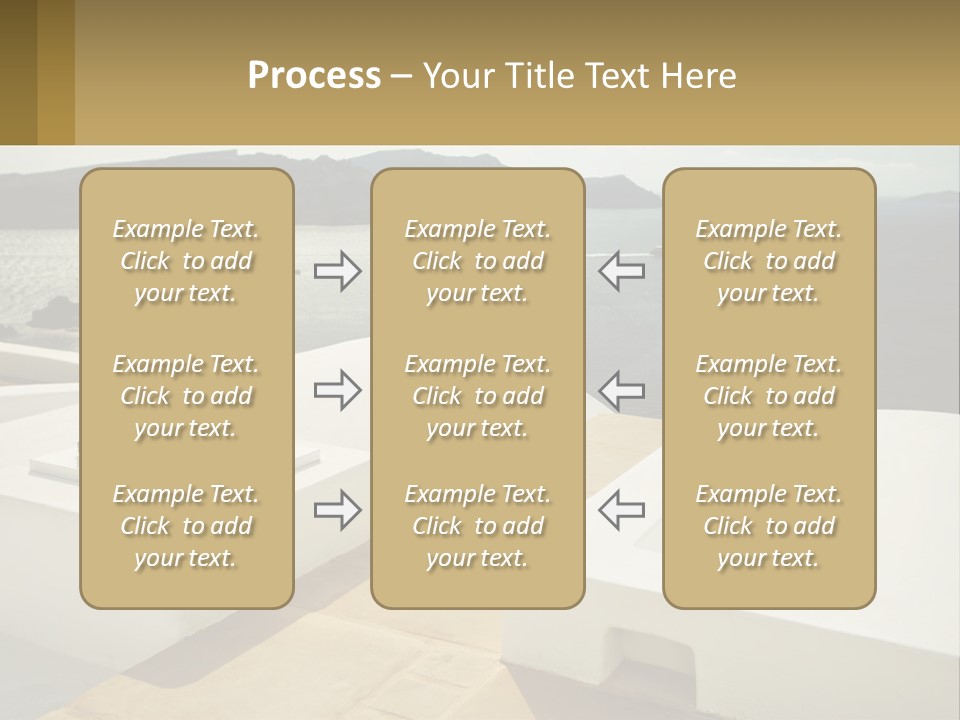 Process – Your Title Text Here

Example Text. Click to add your text.

Example Text. Click to add your text.

Example Text. Click to add your text.

Example Text. Click to add your text.

Example Text. Click to add your text.

Example Text. Click to add your text.

Example Text. Click to add your text.

Example Text. Click to add your text.

Example Text. Click to add your text.